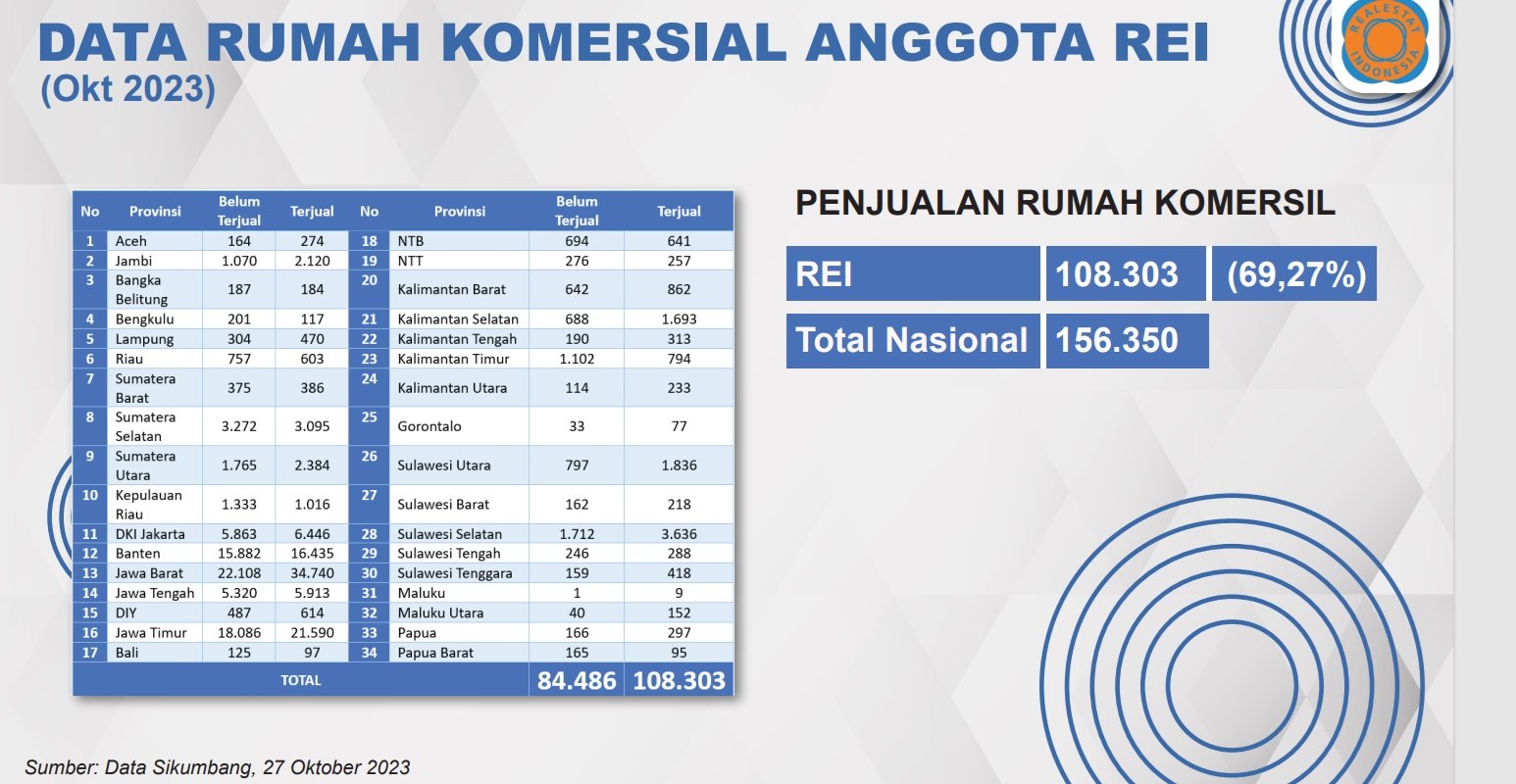 DATA RUMAH KOMERSIAL ANGGOTA REI
(Okt 2023)

REALESTAT INDONESIA

| No | Provinsi | Belum Terjual | Terjual | No | Provinsi | Belum Terjual | Terjual |
|---|---|---|---|---|---|---|---|
| 1 | Aceh | 164 | 274 | 18 | NTB | 694 | 641 |
| 2 | Jambi | 1.070 | 2.120 | 19 | NTT | 276 | 257 |
| 3 | Bangka Belitung | 187 | 184 | 20 | Kalimantan Barat | 642 | 862 |
| 4 | Bengkulu | 201 | 117 | 21 | Kalimantan Selatan | 688 | 1.693 |
| 5 | Lampung | 304 | 470 | 22 | Kalimantan Tengah | 190 | 313 |
| 6 | Riau | 757 | 603 | 23 | Kalimantan Timur | 1.102 | 794 |
| 7 | Sumatera Barat | 375 | 386 | 24 | Kalimantan Utara | 114 | 233 |
| 8 | Sumatera Selatan | 3.272 | 3.095 | 25 | Gorontalo | 33 | 77 |
| 9 | Sumatera Utara | 1.765 | 2.384 | 26 | Sulawesi Utara | 797 | 1.836 |
| 10 | Kepulauan Riau | 1.333 | 1.016 | 27 | Sulawesi Barat | 162 | 218 |
| 11 | DKI Jakarta | 5.863 | 6.446 | 28 | Sulawesi Selatan | 1.712 | 3.636 |
| 12 | Banten | 15.882 | 16.435 | 29 | Sulawesi Tengah | 246 | 288 |
| 13 | Jawa Barat | 22.108 | 34.740 | 30 | Sulawesi Tenggara | 159 | 418 |
| 14 | Jawa Tengah | 5.320 | 5.913 | 31 | Maluku | 1 | 9 |
| 15 | DIY | 487 | 614 | 32 | Maluku Utara | 40 | 152 |
| 16 | Jawa Timur | 18.086 | 21.590 | 33 | Papua | 166 | 297 |
| 17 | Bali | 125 | 97 | 34 | Papua Barat | 165 | 95 |
| TOTAL | | | | | | 84.486 | 108.303 |

PENJUALAN RUMAH KOMERSIL

| REI | 108.303 | (69,27%) |
|---|---|---|
| Total Nasional | 156.350 | |

Sumber: Data Sikumbang, 27 Oktober 2023